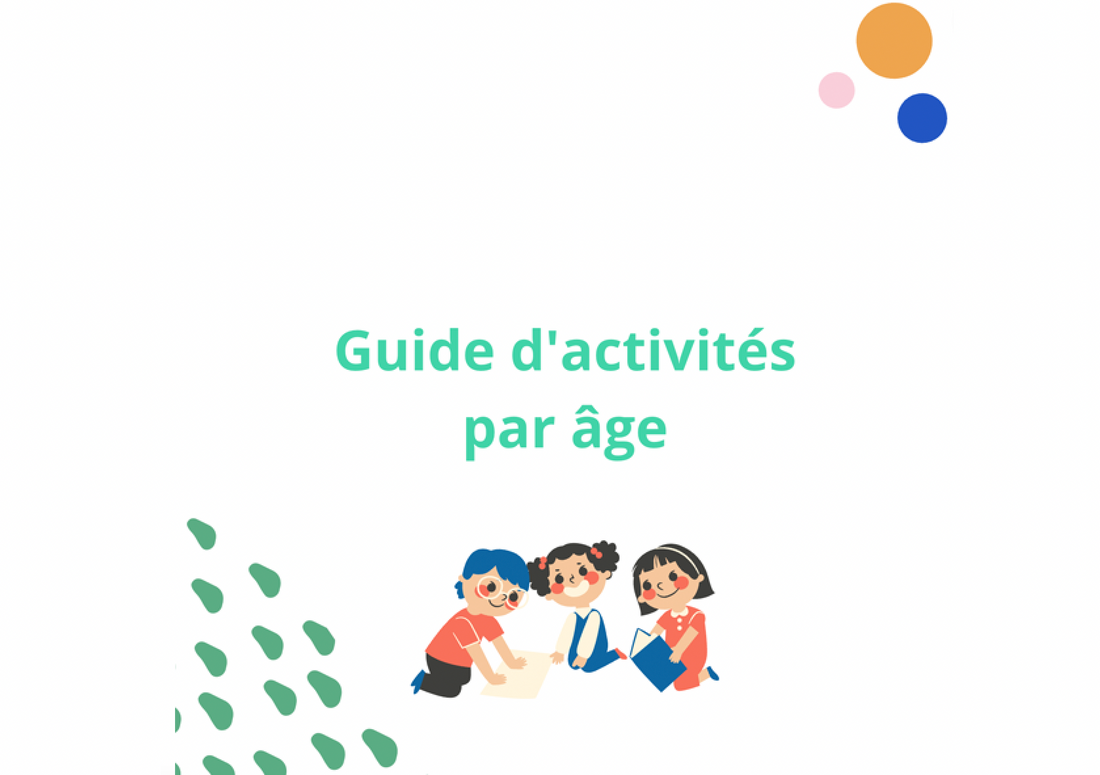 Guide d'activités
par âge